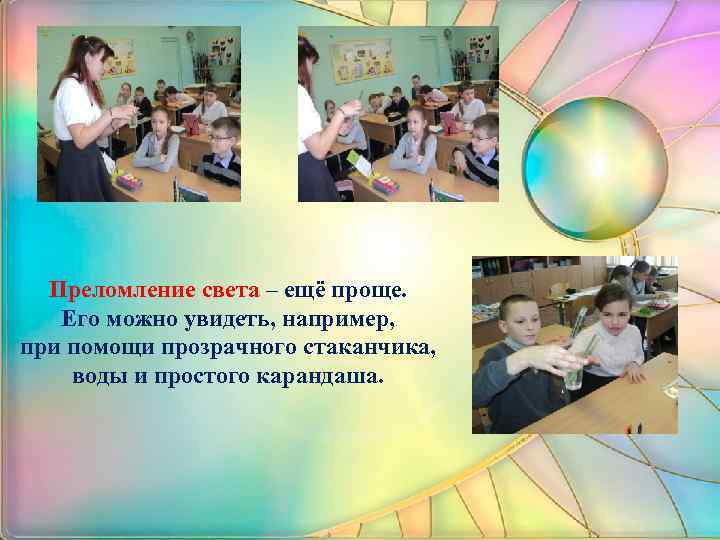 Преломление света – ещё проще. Его можно увидеть, например, при помощи прозрачного стаканчика, воды и простого карандаша.